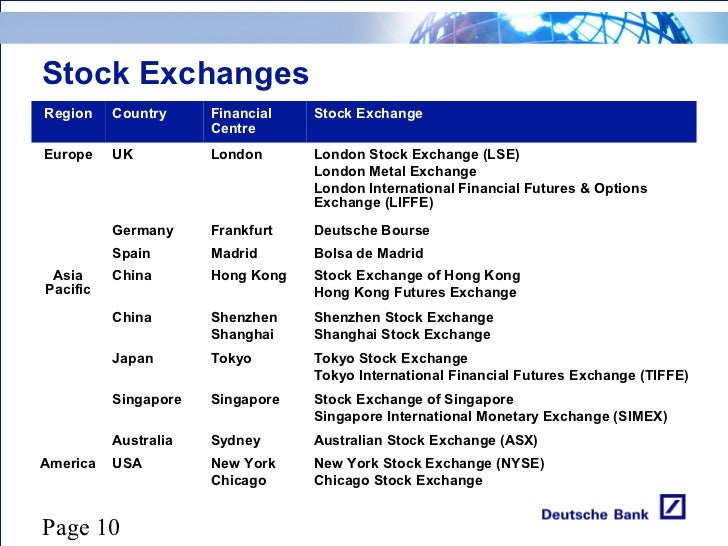 Stock Exchanges

| Region | Country | Financial Centre | Stock Exchange |
|---|---|---|---|
| Europe | UK | London | London Stock Exchange (LSE) London Metal Exchange London International Financial Futures & Options Exchange (LIFFE) |
| | Germany | Frankfurt | Deutsche Bourse |
| | Spain | Madrid | Bolsa de Madrid |
| Asia Pacific | China | Hong Kong | Stock Exchange of Hong Kong Hong Kong Futures Exchange |
| | China | Shenzhen Shanghai | Shenzhen Stock Exchange Shanghai Stock Exchange |
| | Japan | Tokyo | Tokyo Stock Exchange Tokyo International Financial Futures Exchange (TIFFE) |
| | Singapore | Singapore | Stock Exchange of Singapore Singapore International Monetary Exchange (SIMEX) |
| | Australia | Sydney | Australian Stock Exchange (ASX) |
| America | USA | New York Chicago | New York Stock Exchange (NYSE) Chicago Stock Exchange |

Page 10

Deutsche Bank